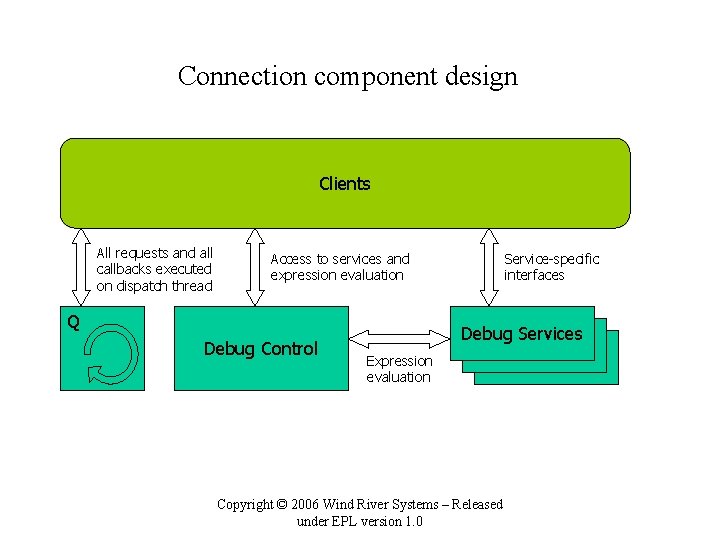 Connection component design

Clients

All requests and all callbacks executed on dispatch thread

Access to services and expression evaluation

Service-specific interfaces

Q

Debug Control

Expression evaluation

Debug Services

Copyright © 2006 Wind River Systems – Released under EPL version 1.0